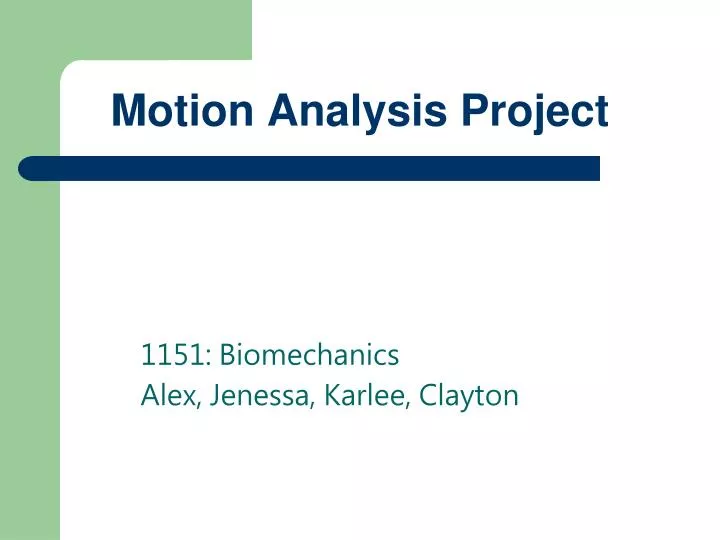 Motion Analysis Project

1151: Biomechanics
Alex, Jenessa, Karlee, Clayton